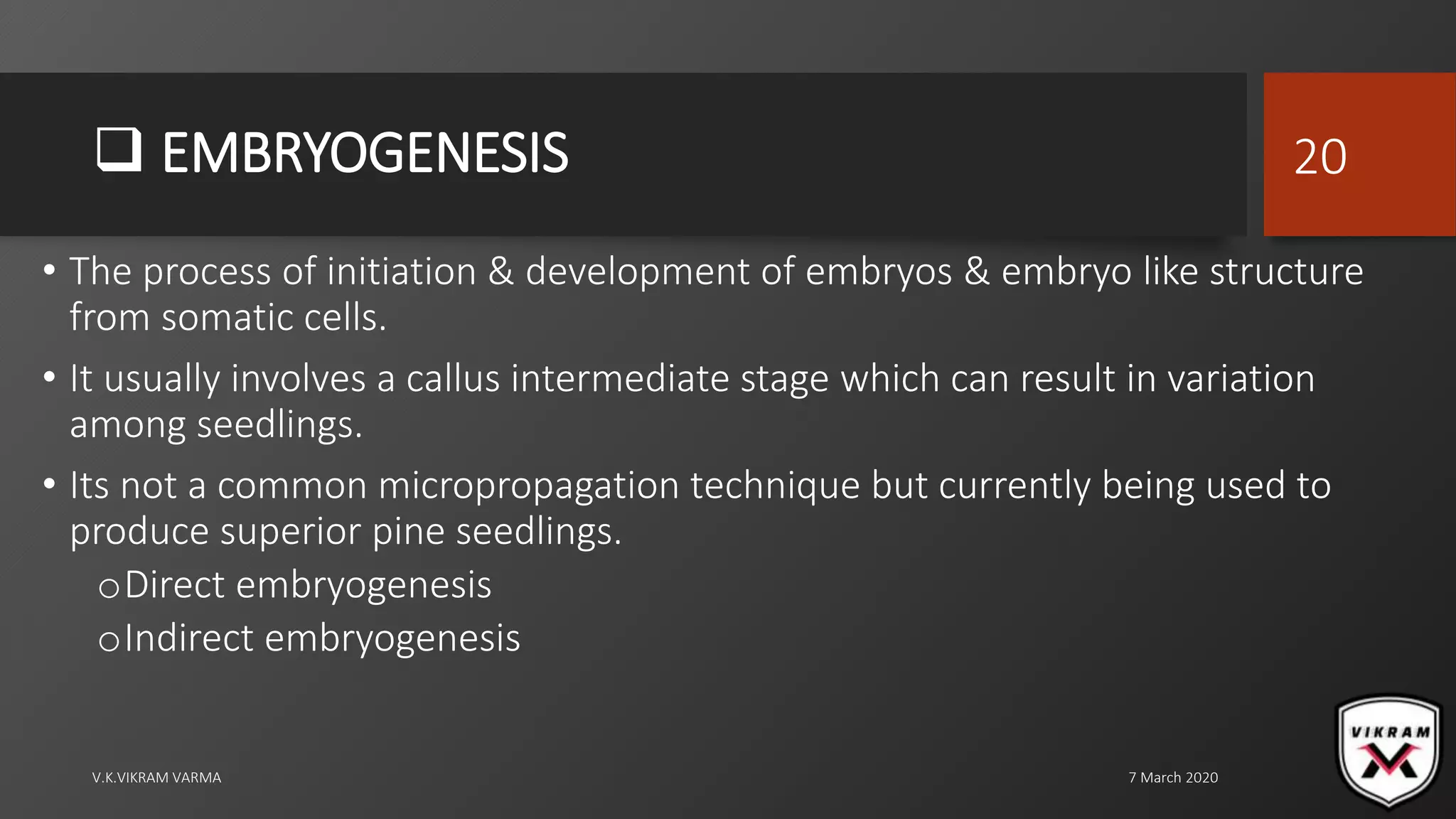 ❑ EMBRYOGENESIS

20

• The process of initiation & development of embryos & embryo like structure from somatic cells.

• It usually involves a callus intermediate stage which can result in variation among seedlings.

• Its not a common micropropagation technique but currently being used to produce superior pine seedlings.

o Direct embryogenesis

o Indirect embryogenesis

V.K.VIKRAM VARMA

7 March 2020

VIKRAM